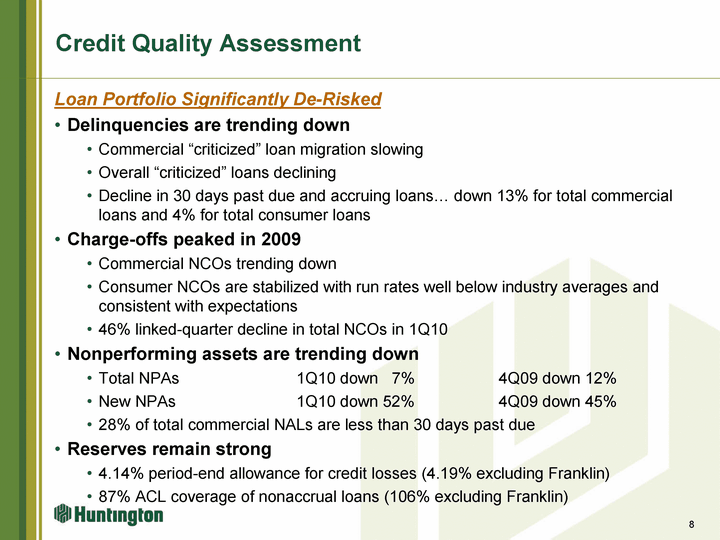 Credit Quality Assessment

Loan Portfolio Significantly De-Risked

• Delinquencies are trending down
 • Commercial “criticized” loan migration slowing
 • Overall “criticized” loans declining
 • Decline in 30 days past due and accruing loans… down 13% for total commercial loans and 4% for total consumer loans

• Charge-offs peaked in 2009
 • Commercial NCOs trending down
 • Consumer NCOs are stabilized with run rates well below industry averages and consistent with expectations
 • 46% linked-quarter decline in total NCOs in 1Q10

• Nonperforming assets are trending down
 • Total NPAs 1Q10 down 7% 4Q09 down 12%
 • New NPAs 1Q10 down 52% 4Q09 down 45%
 • 28% of total commercial NALs are less than 30 days past due

• Reserves remain strong
 • 4.14% period-end allowance for credit losses (4.19% excluding Franklin)
 • 87% ACL coverage of nonaccrual loans (106% excluding Franklin)

Huntington

8